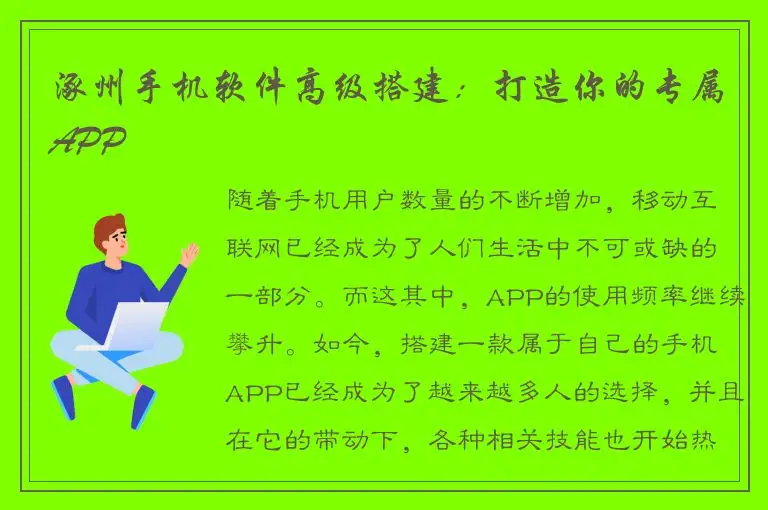 涿州手机软件高级搭建：打造你的专属APP

随着手机用户数量的不断增加，移动互联网已经成为了人们生活中不可或缺的一部分。而这其中，APP的使用频率继续攀升。如今，搭建一款属于自己的手机APP已经成为了越来越多人的选择，并且在它的带动下，各种相关技能也开始热